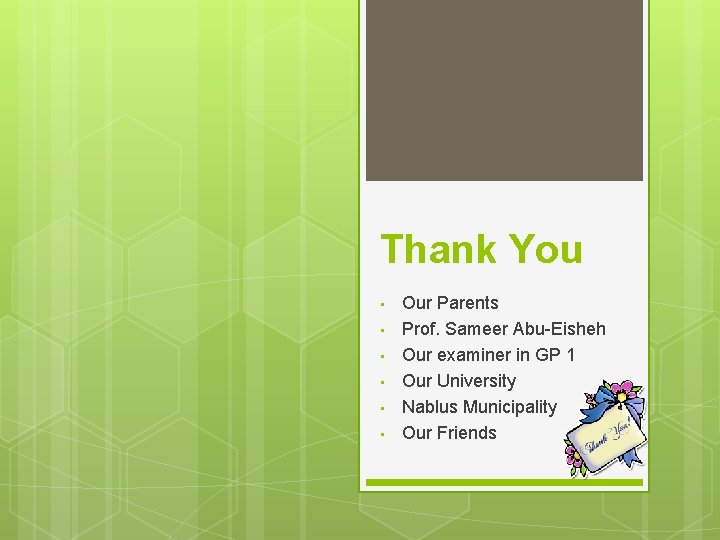 Thank You

- Our Parents
- Prof. Sameer Abu-Eisheh
- Our examiner in GP 1
- Our University
- Nablus Municipality
- Our Friends

Thank You!